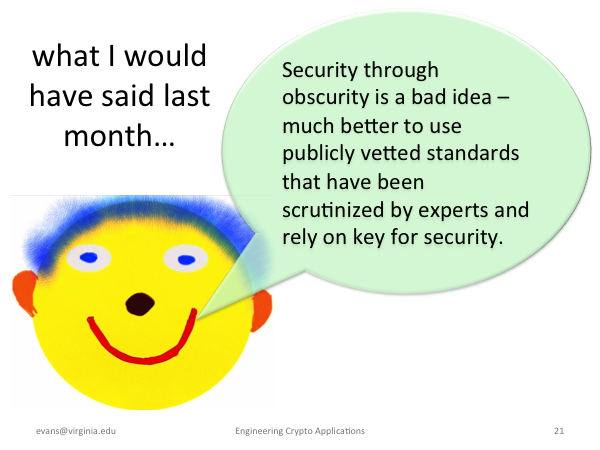 what I would have said last month…

Security through obscurity is a bad idea – much better to use publicly vetted standards that have been scrutinized by experts and rely on key for security.

evans@virginia.edu

Engineering Crypto Applications

21